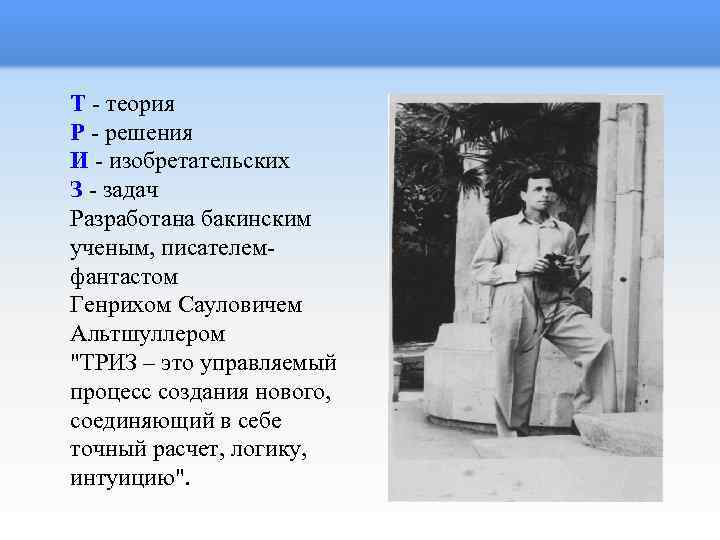 Т - теория
Р - решения
И - изобретательских
З - задач
Разработана бакинским ученым, писателем-фантастом Генрихом Сауловичем Альтшуллером
"ТРИЗ – это управляемый процесс создания нового, соединяющий в себе точный расчет, логику, интуицию".